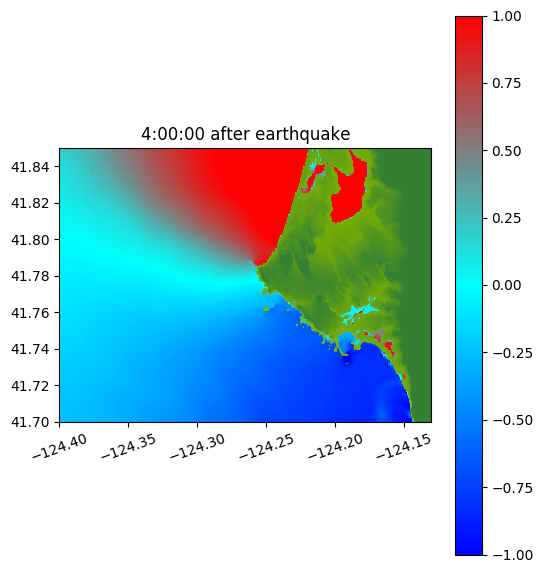 4:00:00 after earthquake

41.84
41.82
41.80
41.78
41.76
41.74
41.72
41.70

−124.40
−124.35
−124.30
−124.25
−124.20
−124.15

1.00
0.75
0.50
0.25
0.00
−0.25
−0.50
−0.75
−1.00